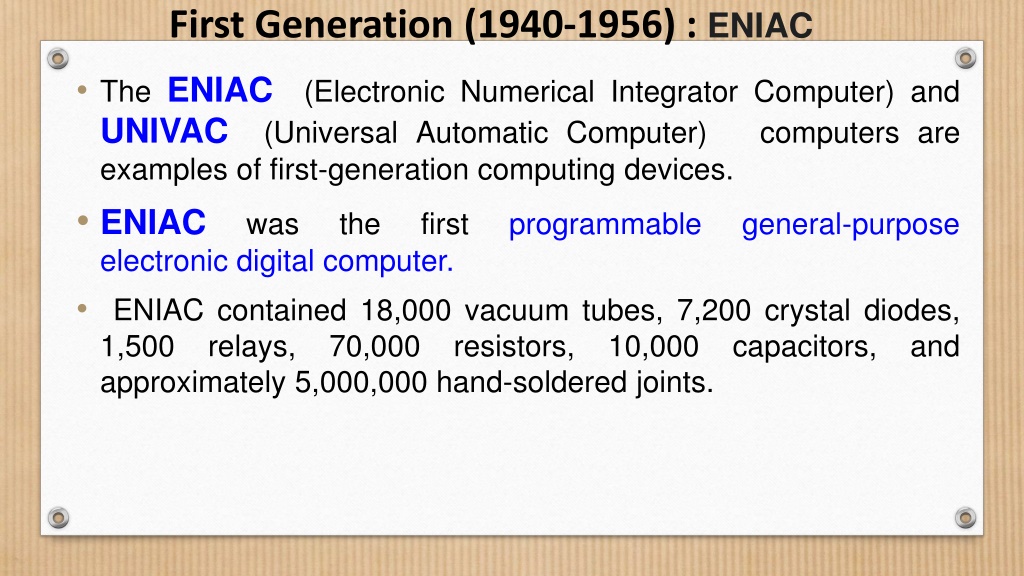 First Generation (1940-1956) : ENIAC

• The ENIAC (Electronic Numerical Integrator Computer) and UNIVAC (Universal Automatic Computer) computers are examples of first-generation computing devices.

• ENIAC was the first programmable general-purpose electronic digital computer.

• ENIAC contained 18,000 vacuum tubes, 7,200 crystal diodes, 1,500 relays, 70,000 resistors, 10,000 capacitors, and approximately 5,000,000 hand-soldered joints.